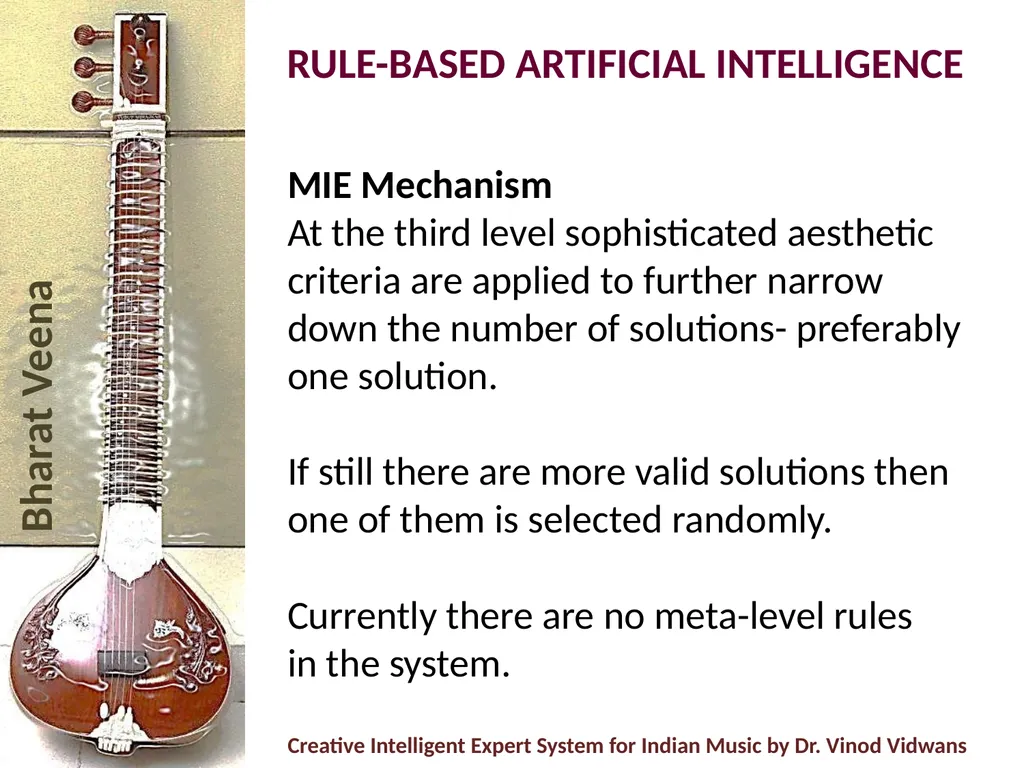 Bharat Veena

RULE-BASED ARTIFICIAL INTELLIGENCE

MIE Mechanism
At the third level sophisticated aesthetic criteria are applied to further narrow down the number of solutions- preferably one solution.

If still there are more valid solutions then one of them is selected randomly.

Currently there are no meta-level rules in the system.

Creative Intelligent Expert System for Indian Music by Dr. Vinod Vidwans